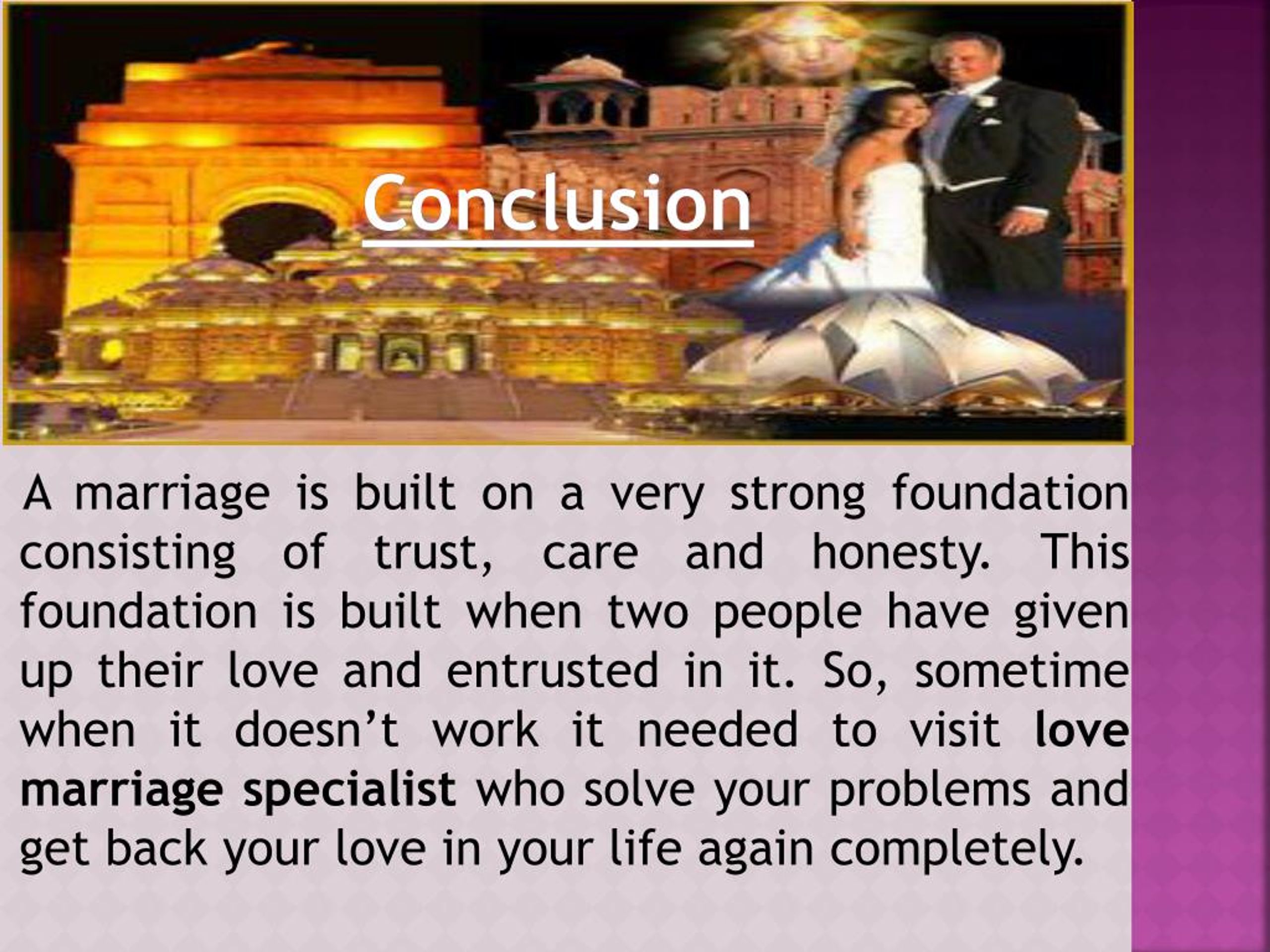 Conclusion

A marriage is built on a very strong foundation consisting of trust, care and honesty. This foundation is built when two people have given up their love and entrusted in it. So, sometime when it doesn’t work it needed to visit love marriage specialist who solve your problems and get back your love in your life again completely.